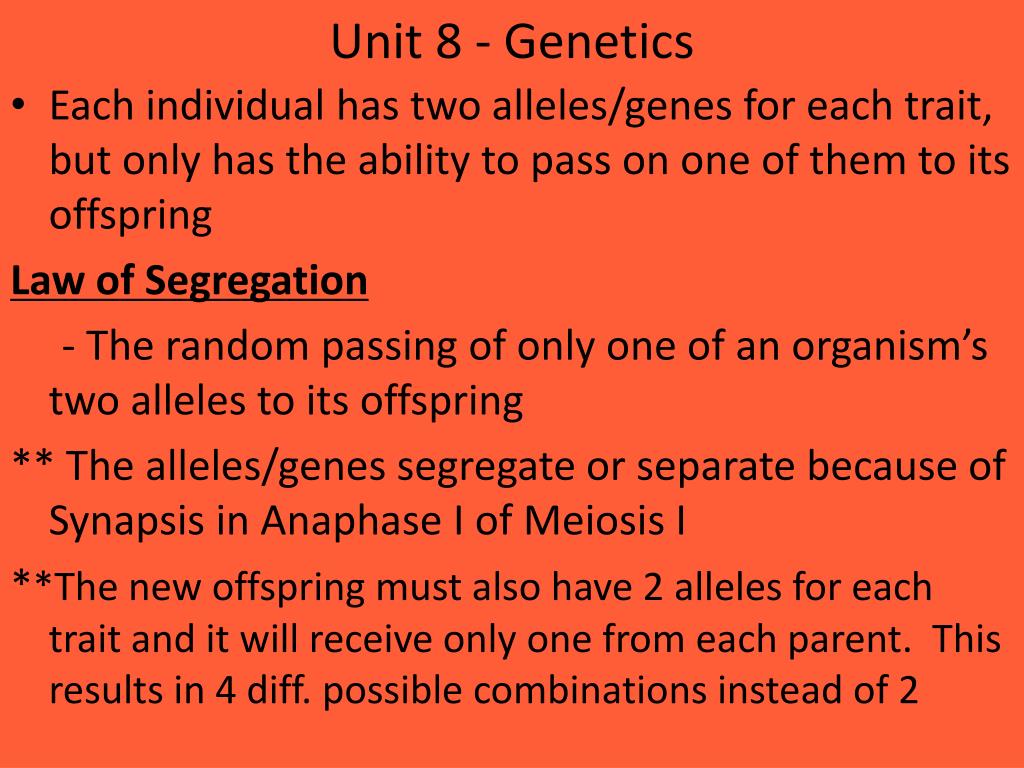 Unit 8 - Genetics

• Each individual has two alleles/genes for each trait, but only has the ability to pass on one of them to its offspring

Law of Segregation

- The random passing of only one of an organism's two alleles to its offspring

** The alleles/genes segregate or separate because of Synapsis in Anaphase I of Meiosis I

**The new offspring must also have 2 alleles for each trait and it will receive only one from each parent. This results in 4 diff. possible combinations instead of 2